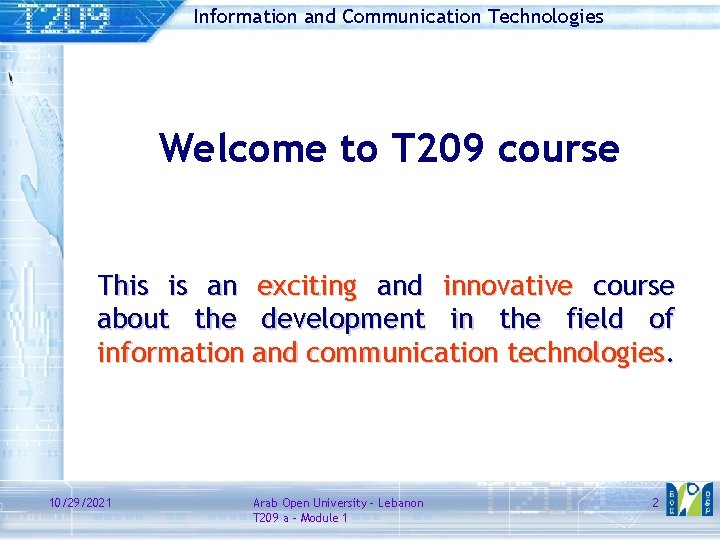 T209

Information and Communication Technologies

Welcome to T209 course

This is an exciting and innovative course about the development in the field of information and communication technologies.

10/29/2021

Arab Open University - Lebanon
T209 a - Module 1

2